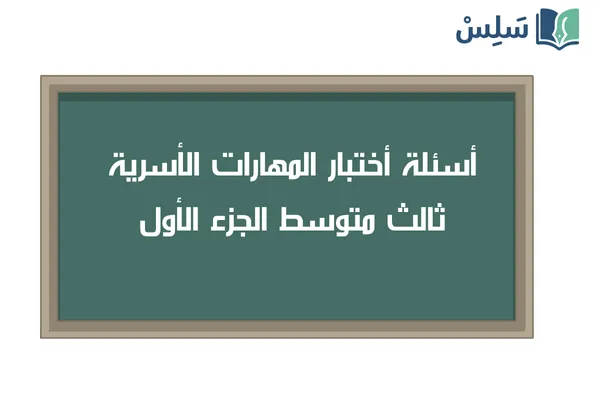 سَلِسْ

أسئلة أختبار المهارات الأسرية
ثالث متوسط الجزء الأول